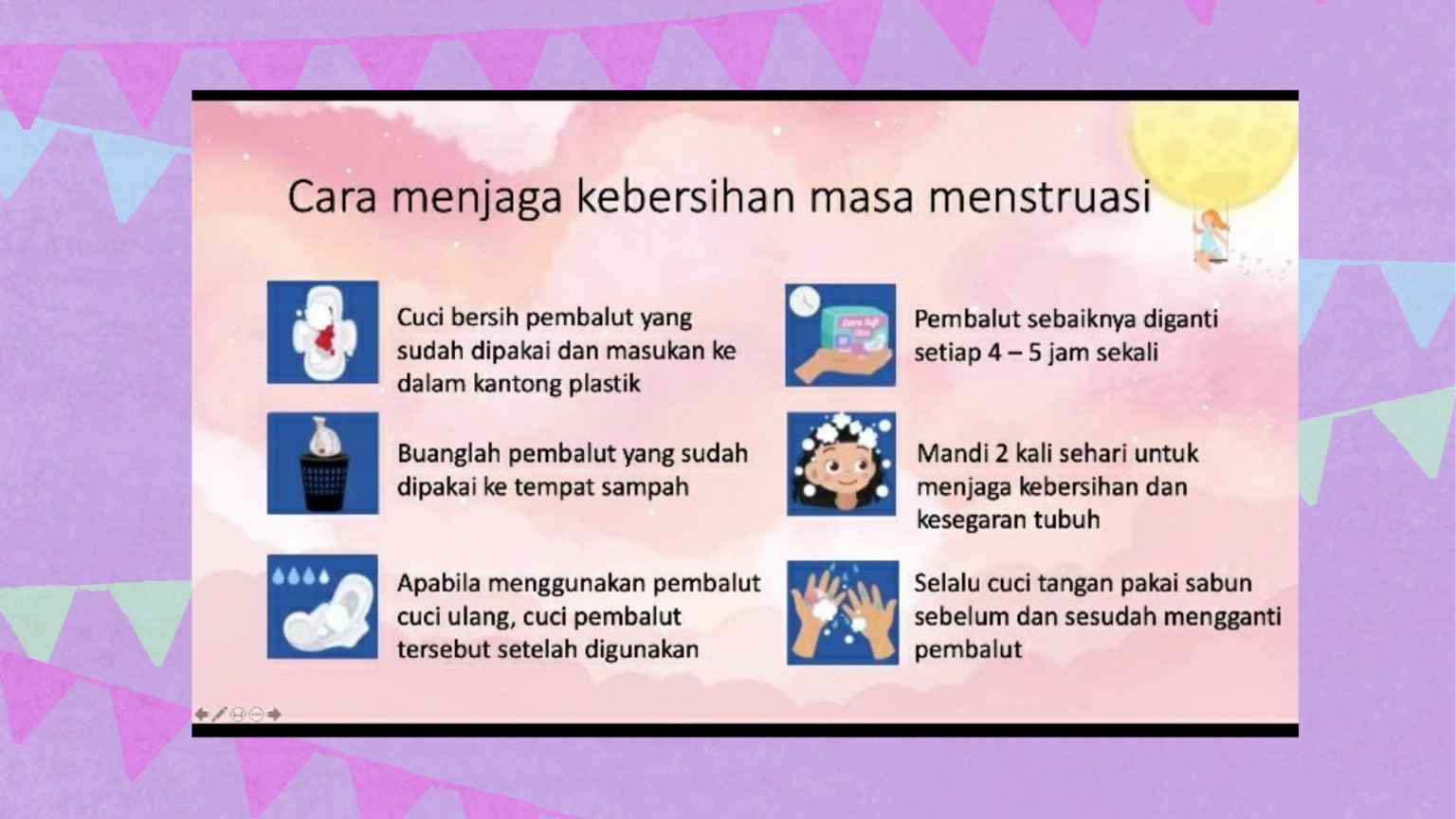 Cara menjaga kebersihan masa menstruasi

Cuci bersih pembalut yang sudah dipakai dan masukan ke dalam kantong plastik

Buanglah pembalut yang sudah dipakai ke tempat sampah

Apabila menggunakan pembalut cuci ulang, cuci pembalut tersebut setelah digunakan

Pembalut sebaiknya diganti setiap 4 – 5 jam sekali

Mandi 2 kali sehari untuk menjaga kebersihan dan kesegaran tubuh

Selalu cuci tangan pakai sabun sebelum dan sesudah mengganti pembalut